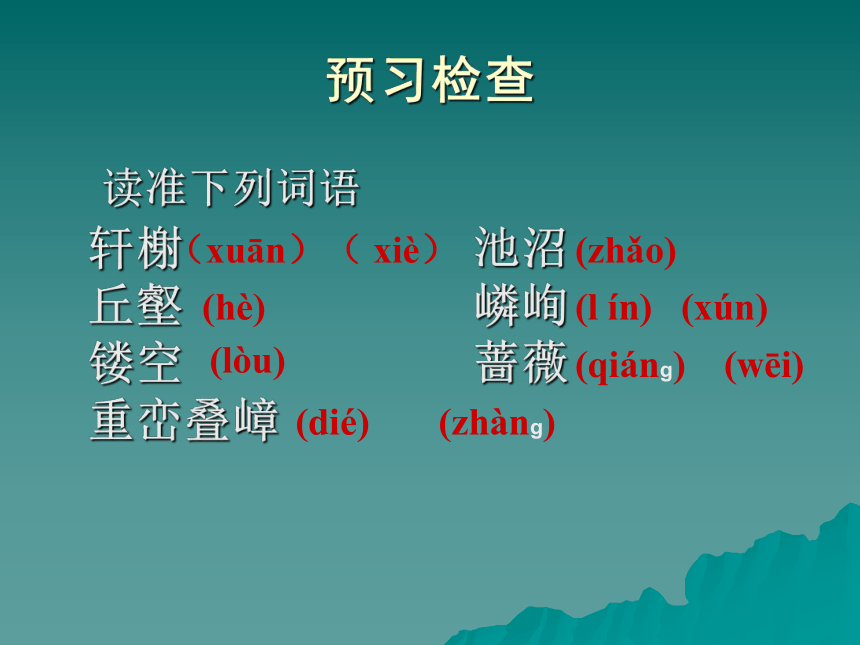 预习检查

读准下列词语

轩榭（xuān）（ xiè） 池沼 (zhǎo)

丘壑 (hè) 嶙峋 (l ín) (xún)

镂空 (lòu) 蔷薇 (qiáng) (wēi)

重峦叠嶂 (dié) (zhàng)